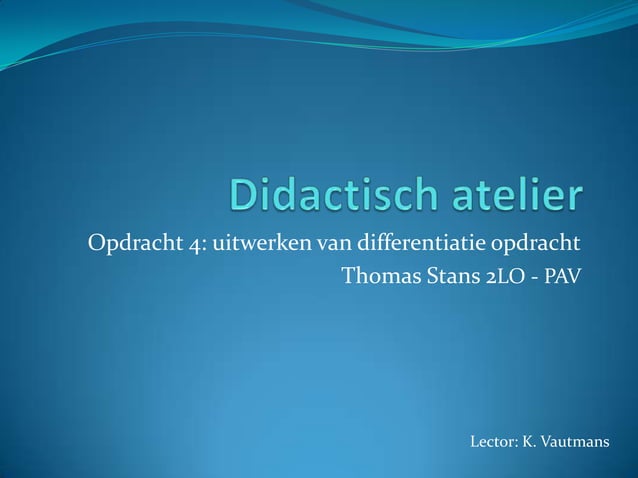 Didactisch atelier

Opdracht 4: uitwerken van differentiatie opdracht
Thomas Stans 2LO - PAV

Lector: K. Vautmans